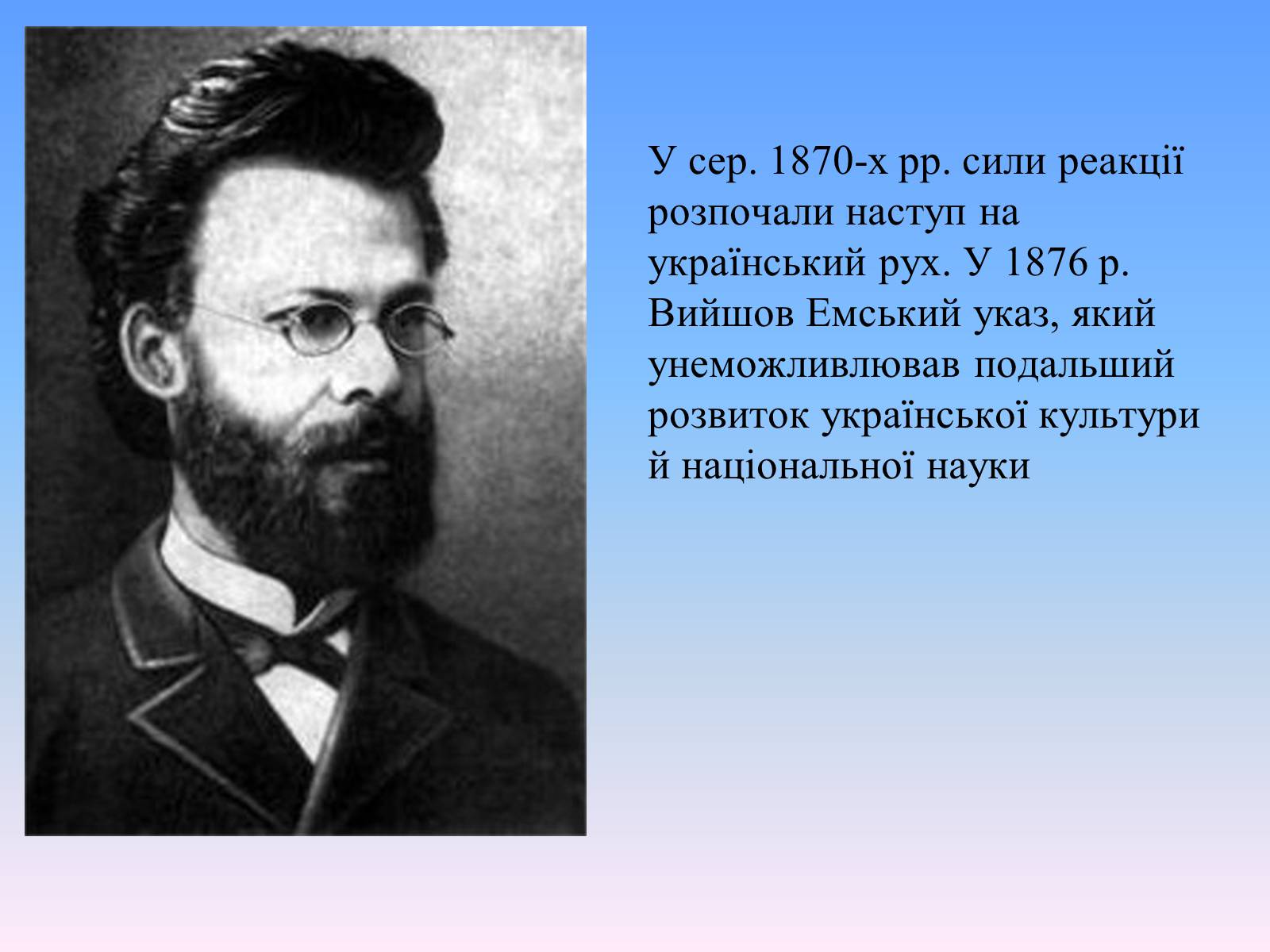 У сер. 1870-х рр. сили реакції розпочали наступ на український рух. У 1876 р. Вийшов Емський указ, який унеможливлював подальший розвиток української культури й національної науки